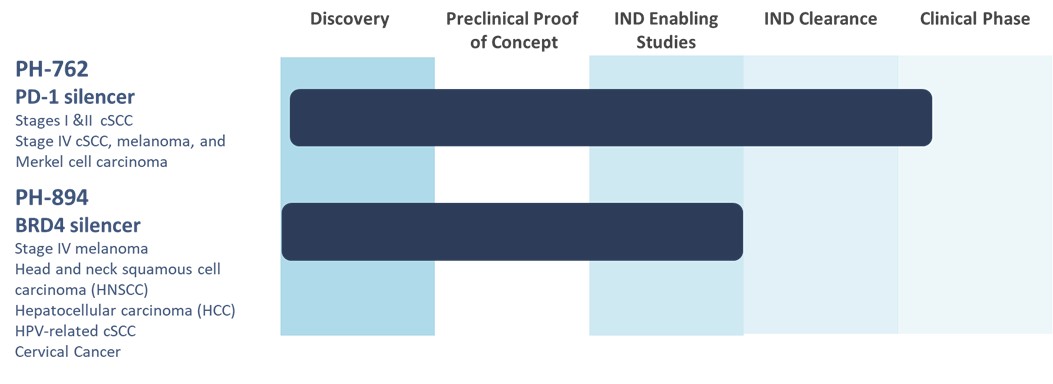 Discovery
Preclinical Proof of Concept
IND Enabling Studies
IND Clearance
Clinical Phase

PH-762
PD-1 silencer
Stages I &II cSCC
Stage IV cSCC, melanoma, and Merkel cell carcinoma

PH-894
BRD4 silencer
Stage IV melanoma
Head and neck squamous cell carcinoma (HNSCC)
Hepatocellular carcinoma (HCC)
HPV-related cSCC
Cervical Cancer